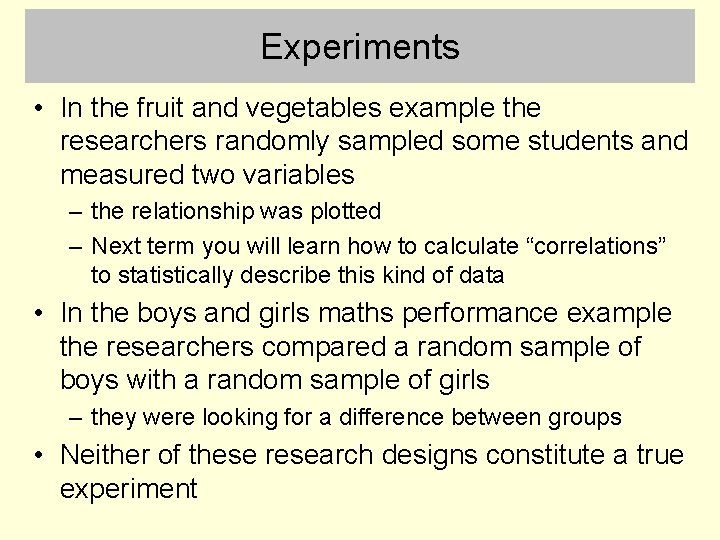 Experiments

• In the fruit and vegetables example the researchers randomly sampled some students and measured two variables
– the relationship was plotted
– Next term you will learn how to calculate “correlations” to statistically describe this kind of data
• In the boys and girls maths performance example the researchers compared a random sample of boys with a random sample of girls
– they were looking for a difference between groups
• Neither of these research designs constitute a true experiment